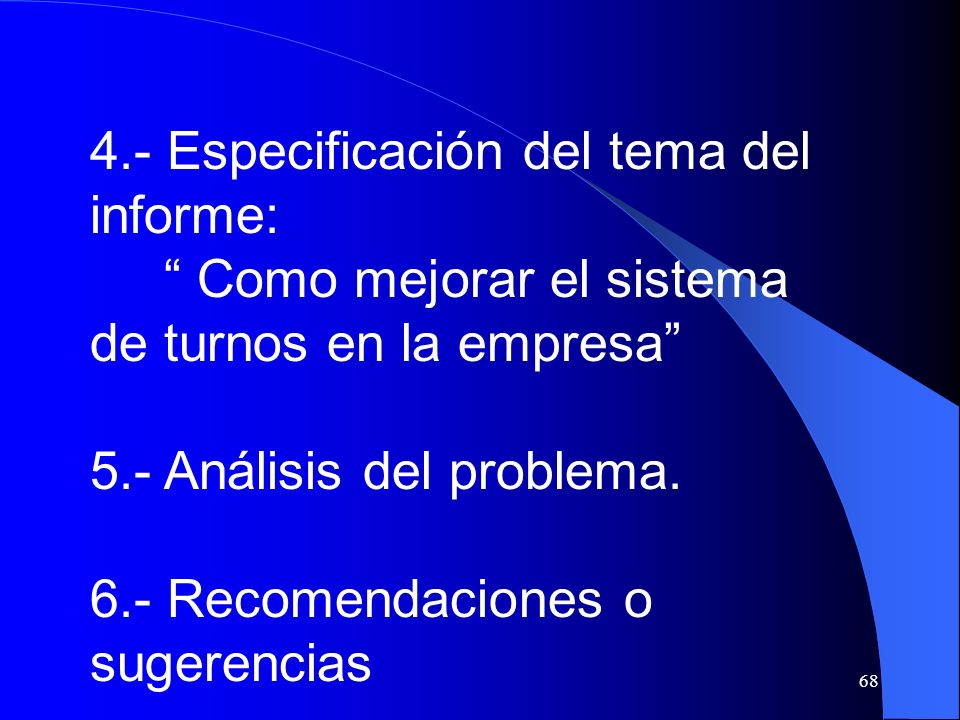 4.- Especificación del tema del informe:
“ Como mejorar el sistema de turnos en la empresa”

5.- Análisis del problema.

6.- Recomendaciones o sugerencias

68